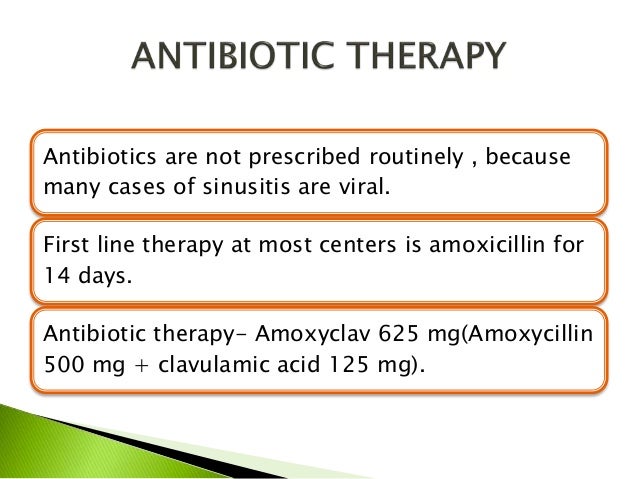 ANTIBIOTIC THERAPY

Antibiotics are not prescribed routinely , because many cases of sinusitis are viral.

First line therapy at most centers is amoxicillin for 14 days.

Antibiotic therapy- Amoxyclav 625 mg(Amoxycillin 500 mg + clavulamic acid 125 mg).